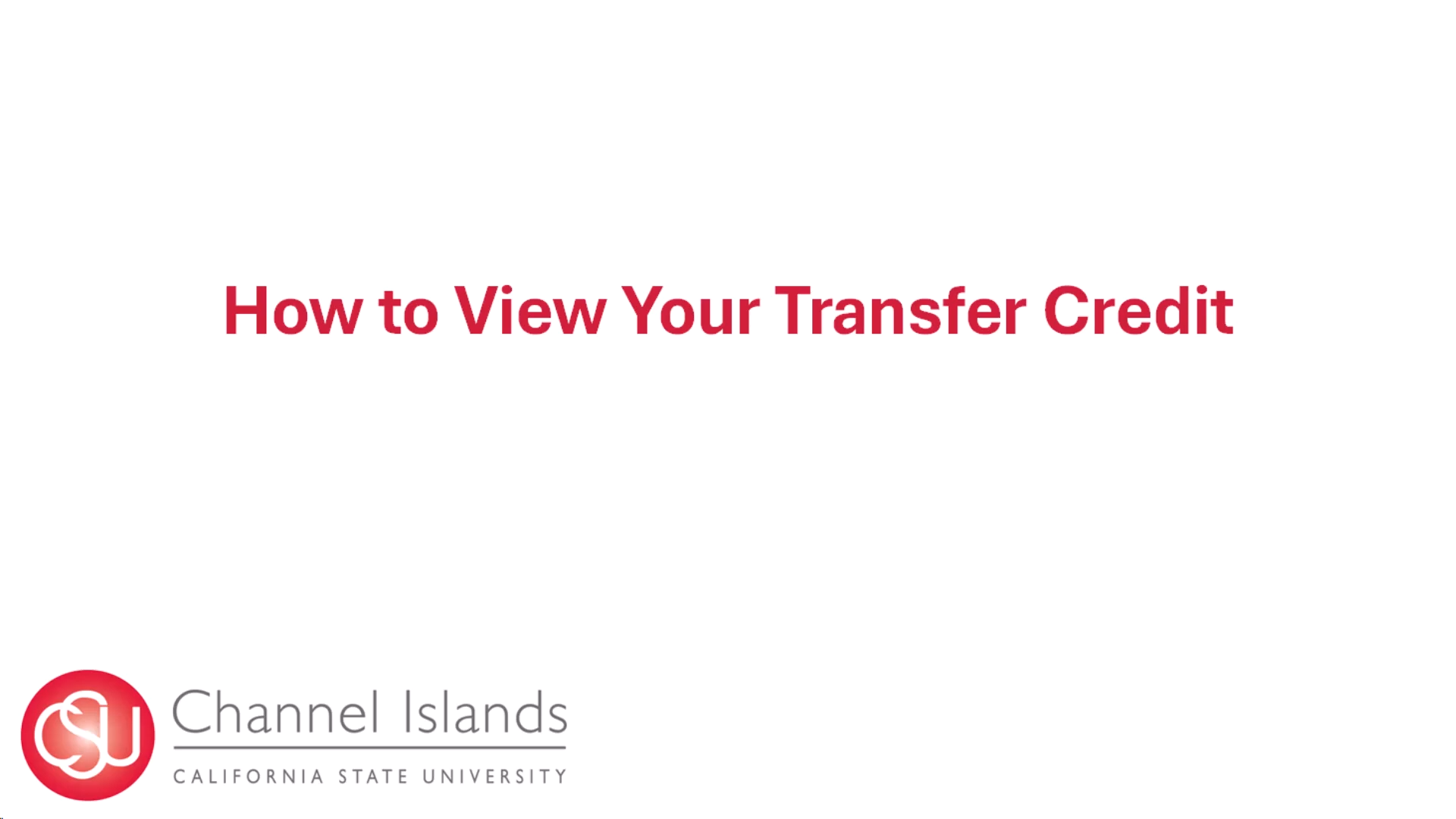 How to View Your Transfer Credit

CSU Channel Islands
CALIFORNIA STATE UNIVERSITY